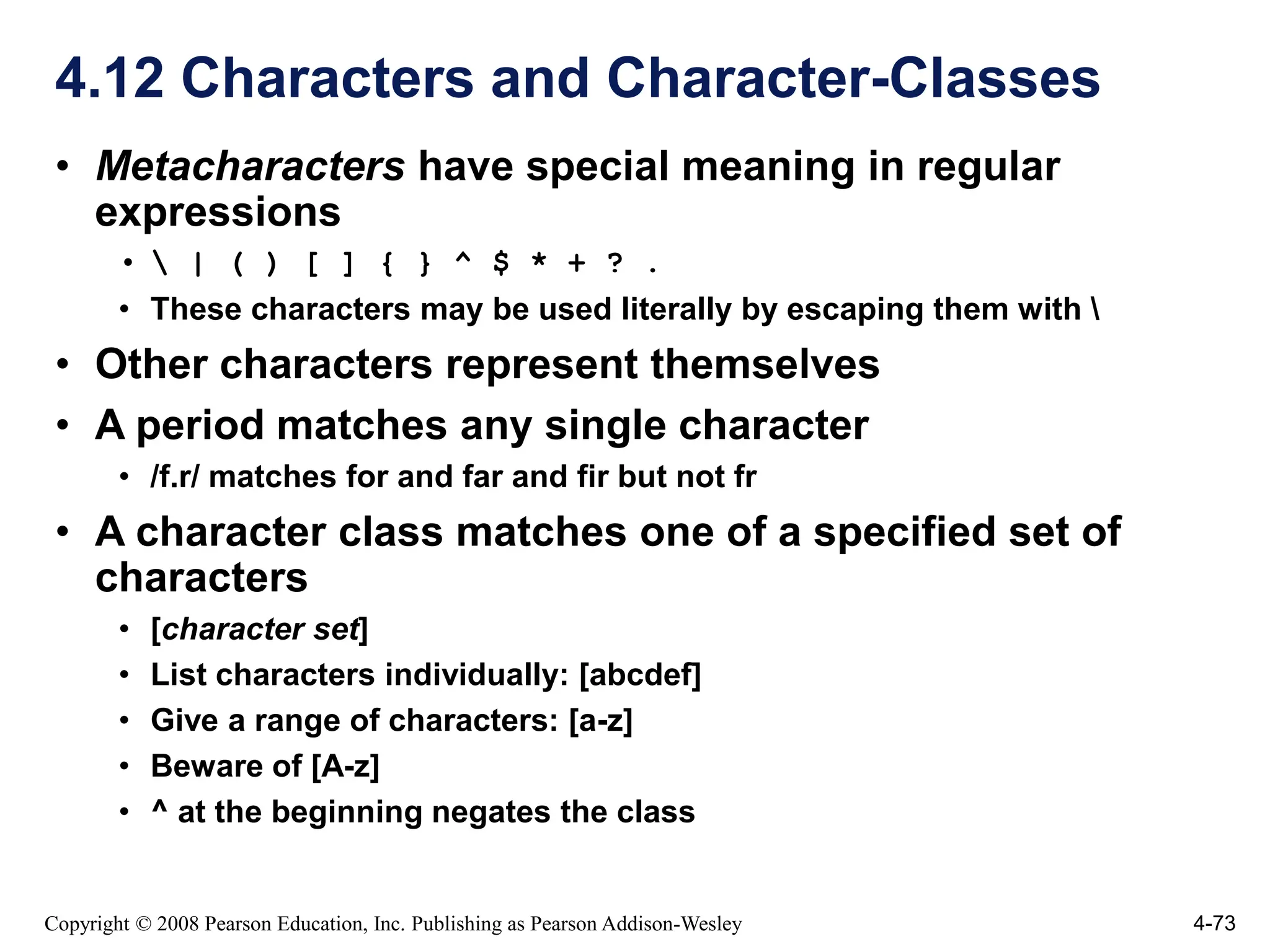 4.12 Characters and Character-Classes

• Metacharacters have special meaning in regular expressions
  • \ | ( ) [ ] { } ^ $ * + ? .
  • These characters may be used literally by escaping them with \
• Other characters represent themselves
• A period matches any single character
  • /f.r/ matches for and far and fir but not fr
• A character class matches one of a specified set of characters
  • [character set]
  • List characters individually: [abcdef]
  • Give a range of characters: [a-z]
  • Beware of [A-z]
  • ^ at the beginning negates the class

Copyright © 2008 Pearson Education, Inc. Publishing as Pearson Addison-Wesley

4-73